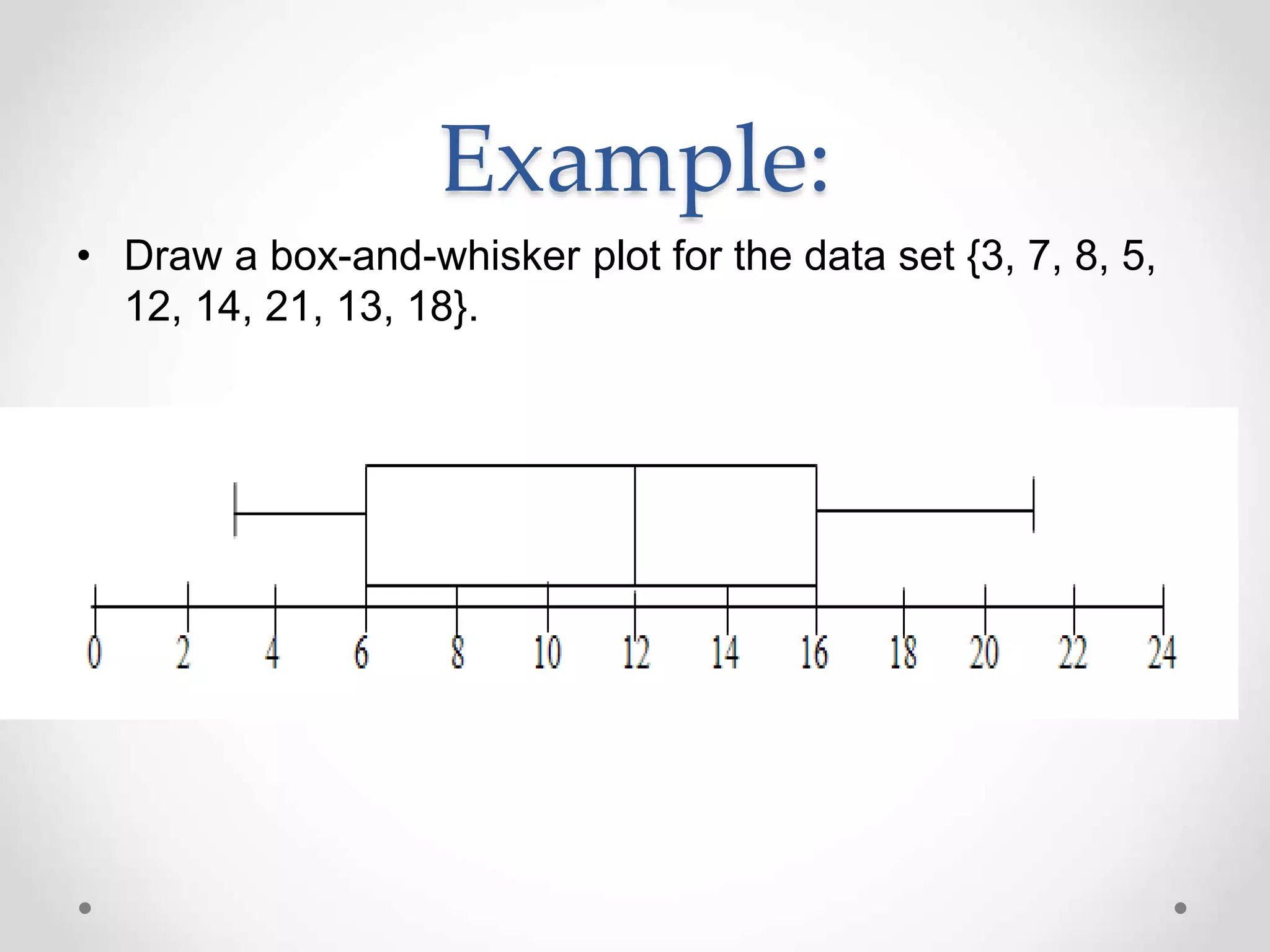 Example:

• Draw a box-and-whisker plot for the data set {3, 7, 8, 5, 12, 14, 21, 13, 18}.

0 2 4 6 8 10 12 14 16 18 20 22 24